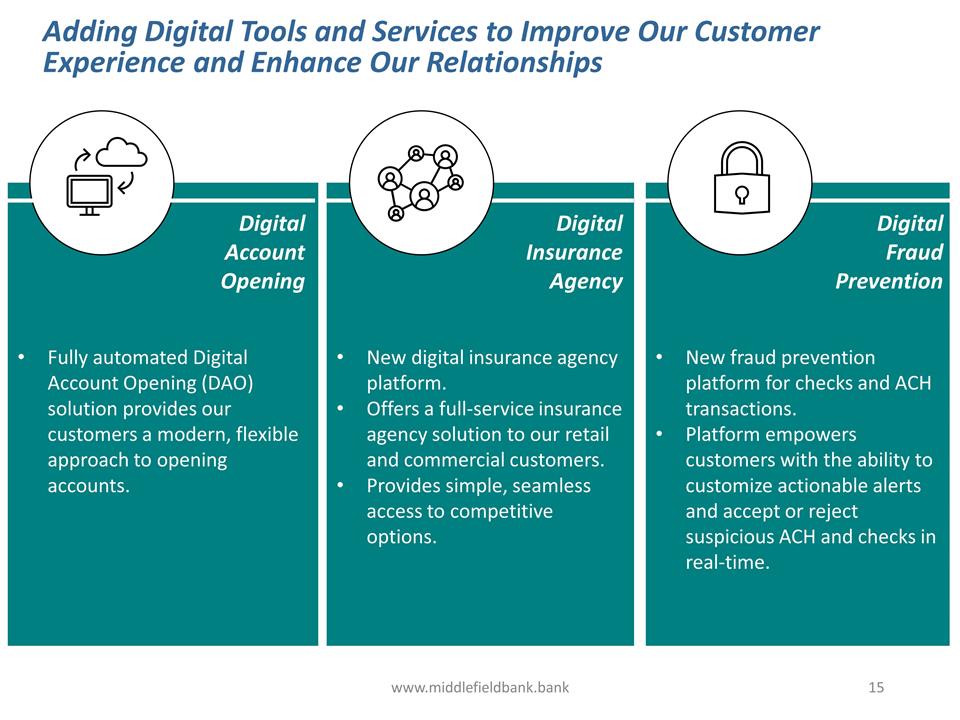 Adding Digital Tools and Services to Improve Our Customer Experience and Enhance Our Relationships

Digital Account Opening

• Fully automated Digital Account Opening (DAO) solution provides our customers a modern, flexible approach to opening accounts.

Digital Insurance Agency

• New digital insurance agency platform.
• Offers a full-service insurance agency solution to our retail and commercial customers.
• Provides simple, seamless access to competitive options.

Digital Fraud Prevention

• New fraud prevention platform for checks and ACH transactions.
• Platform empowers customers with the ability to customize actionable alerts and accept or reject suspicious ACH and checks in real-time.

www.middlefieldbank.bank

15